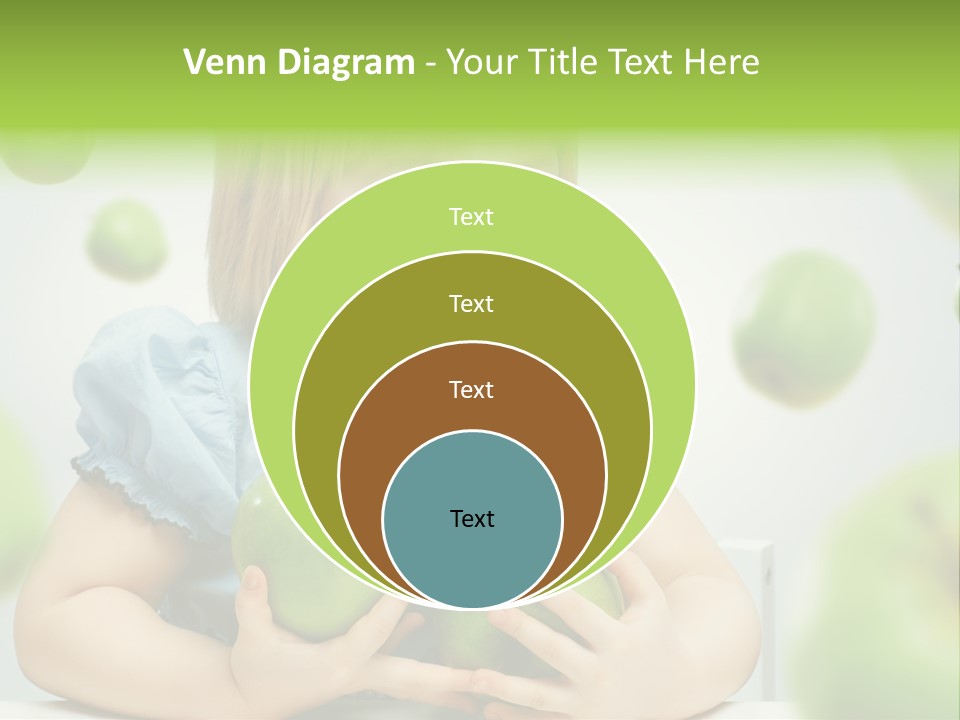 Venn Diagram - Your Title Text Here

Text

Text

Text

Text